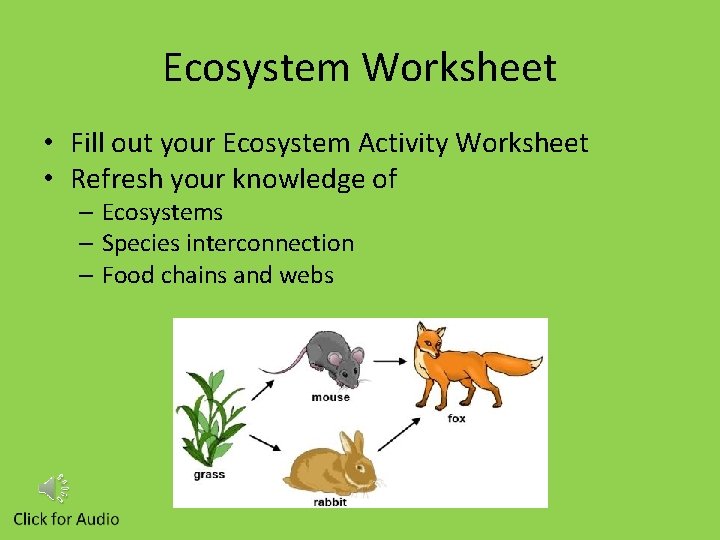 Ecosystem Worksheet

• Fill out your Ecosystem Activity Worksheet
• Refresh your knowledge of
– Ecosystems
– Species interconnection
– Food chains and webs

mouse
fox
grass
rabbit

Click for Audio